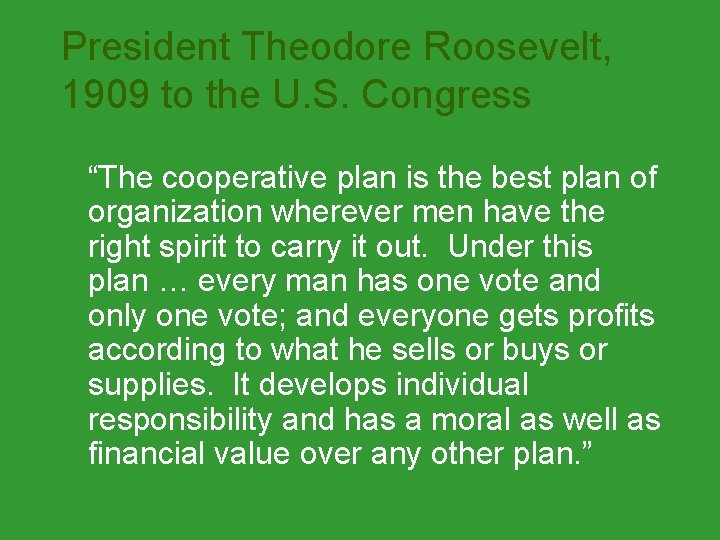 President Theodore Roosevelt, 1909 to the U.S. Congress

“The cooperative plan is the best plan of organization wherever men have the right spirit to carry it out. Under this plan … every man has one vote and only one vote; and everyone gets profits according to what he sells or buys or supplies. It develops individual responsibility and has a moral as well as financial value over any other plan.”